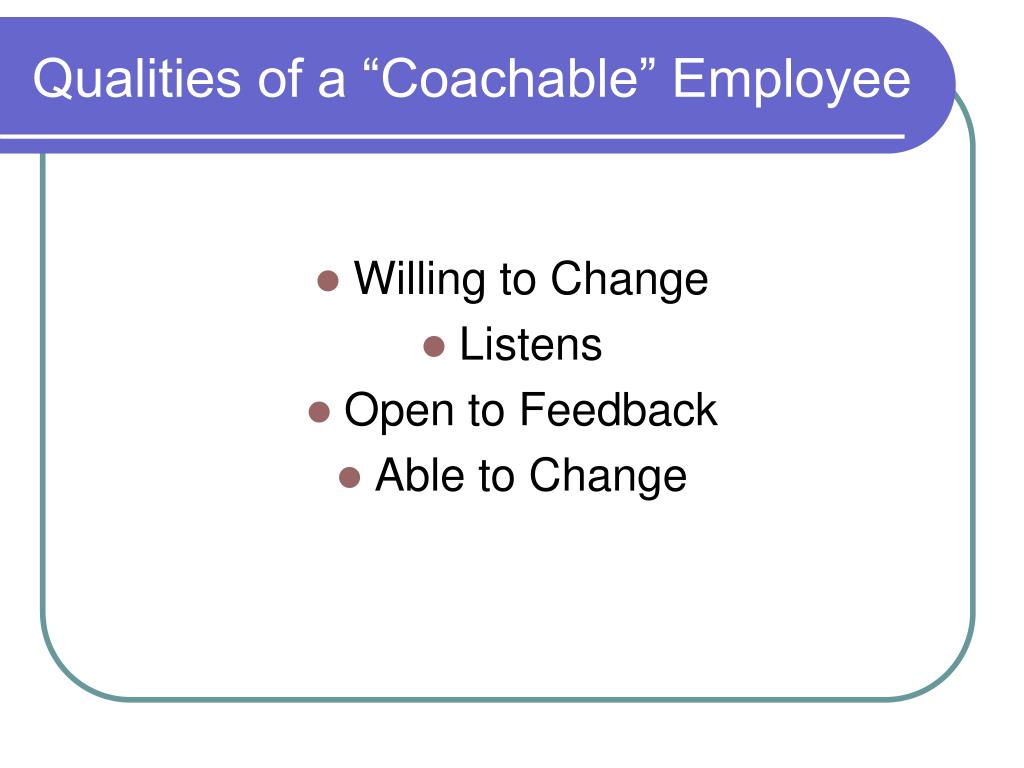 Qualities of a “Coachable” Employee

- Willing to Change
- Listens
- Open to Feedback
- Able to Change